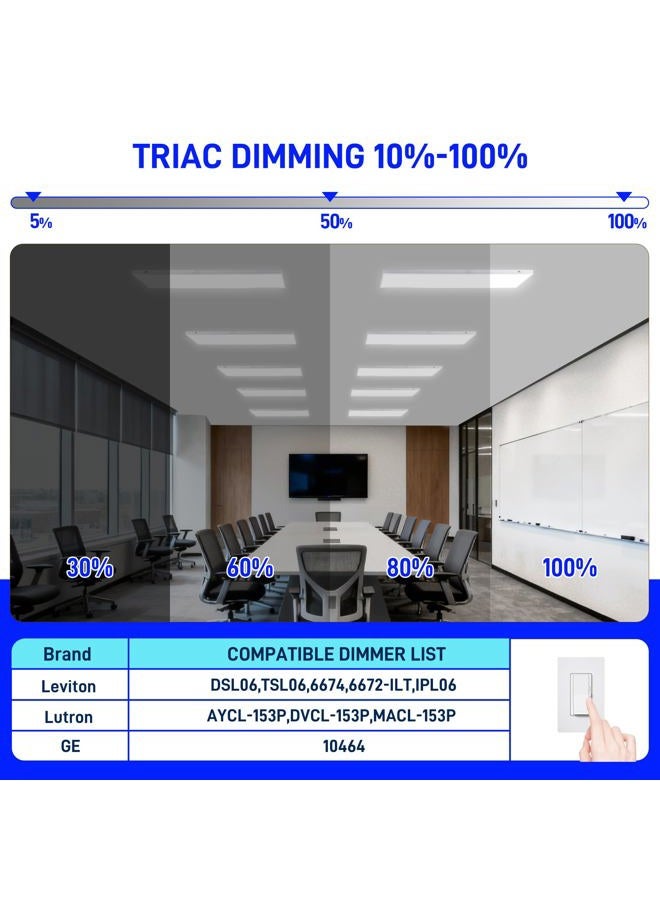 TRIAC DIMMING 10%-100%

5%

50%

100%

30%

60%

80%

100%

| Brand | COMPATIBLE DIMMER LIST |
|---|---|
| Leviton | DSL06,TSL06,6674,6672-ILT,IPL06 |
| Lutron | AYCL-153P,DVCL-153P,MACL-153P |
| GE | 10464 |